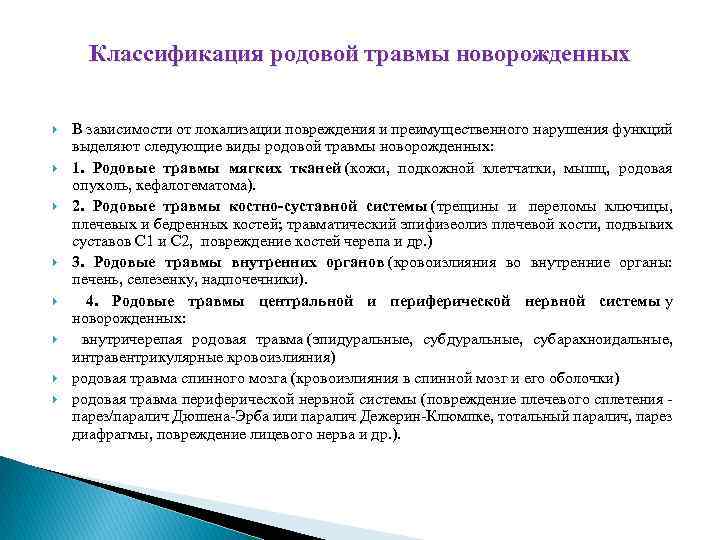 Классификация родовой травмы новорожденных

В зависимости от локализации повреждения и преимущественного нарушения функций выделяют следующие виды родовой травмы новорожденных:

1. Родовые травмы мягких тканей (кожи, подкожной клетчатки, мышц, родовая опухоль, кефалогематома).

2. Родовые травмы костно-суставной системы (трещины и переломы ключицы, плечевых и бедренных костей; травматический эпифизеолиз плечевой кости, подвывих суставов С1 и С2, повреждение костей черепа и др.)

3. Родовые травмы внутренних органов (кровоизлияния во внутренние органы: печень, селезенку, надпочечники).

4. Родовые травмы центральной и периферической нервной системы у новорожденных:

внутричерепая родовая травма (эпидуральные, субдуральные, субарахноидальные, интравентрикулярные кровоизлияния)

родовая травма спинного мозга (кровоизлияния в спинной мозг и его оболочки)

родовая травма периферической нервной системы (повреждение плечевого сплетения - парез/паралич Дюшена-Эрба или паралич Дежерин-Клюмпке, тотальный паралич, парез диафрагмы, повреждение лицевого нерва и др.).